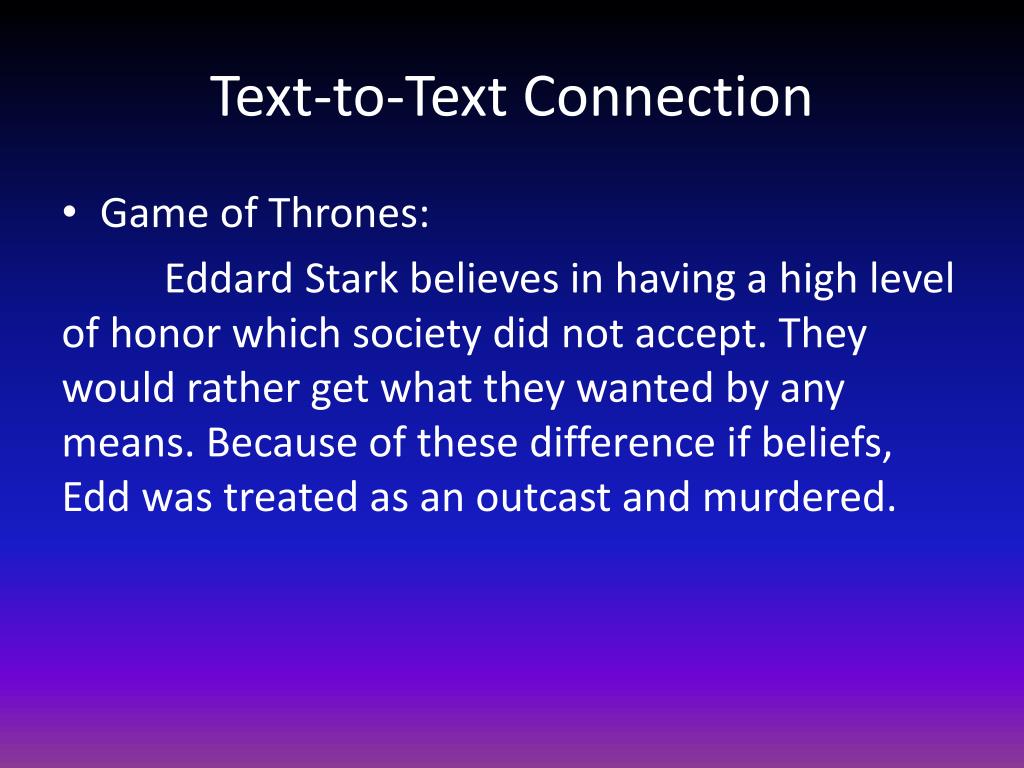 Text-to-Text Connection

• Game of Thrones:

Eddard Stark believes in having a high level of honor which society did not accept. They would rather get what they wanted by any means. Because of these difference if beliefs, Edd was treated as an outcast and murdered.